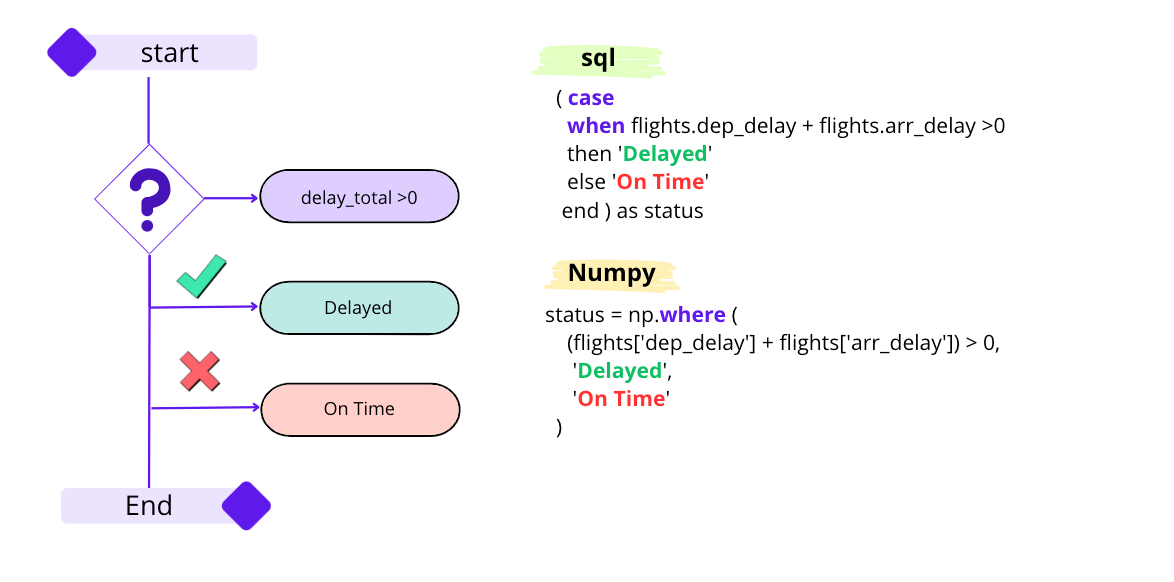 start

?

delay_total >0

Delayed

On Time

End

sql

( case
when flights.dep_delay + flights.arr_delay >0
then 'Delayed'
else 'On Time'
end ) as status

Numpy

status = np.where (
(flights['dep_delay'] + flights['arr_delay']) > 0,
'Delayed',
'On Time'
)